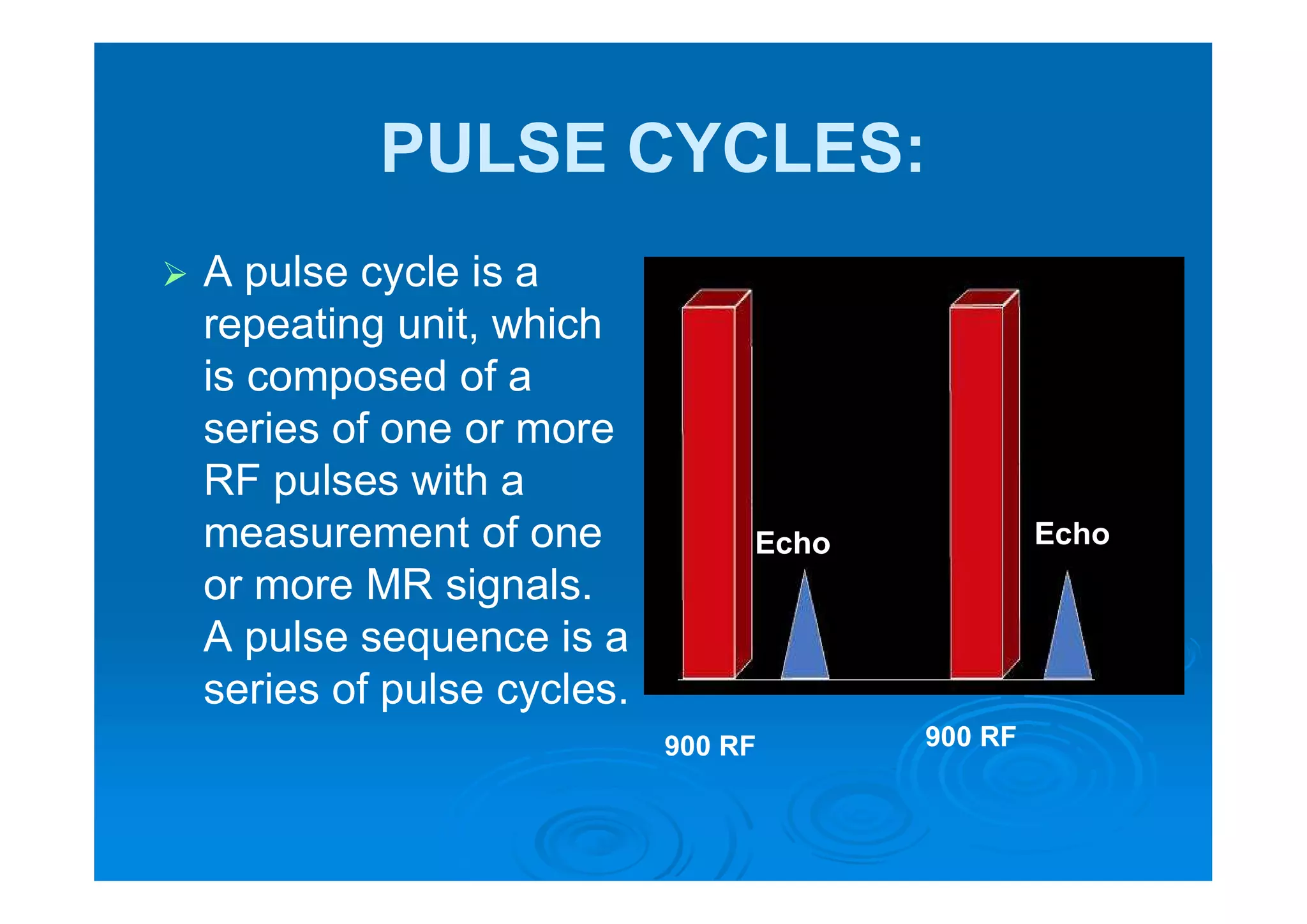 PULSE CYCLES:

➢ A pulse cycle is a repeating unit, which is composed of a series of one or more RF pulses with a measurement of one or more MR signals. A pulse sequence is a series of pulse cycles.

Echo

Echo

900 RF

900 RF